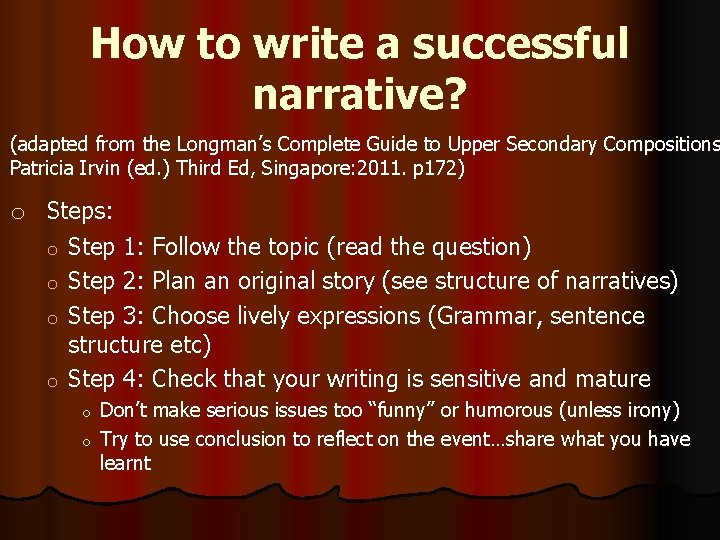 How to write a successful narrative?

(adapted from the Longman's Complete Guide to Upper Secondary Compositions Patricia Irvin (ed.) Third Ed, Singapore:2011. p172)

o Steps:
o Step 1: Follow the topic (read the question)
o Step 2: Plan an original story (see structure of narratives)
o Step 3: Choose lively expressions (Grammar, sentence structure etc)
o Step 4: Check that your writing is sensitive and mature
o Don't make serious issues too "funny" or humorous (unless irony)
o Try to use conclusion to reflect on the event…share what you have learnt